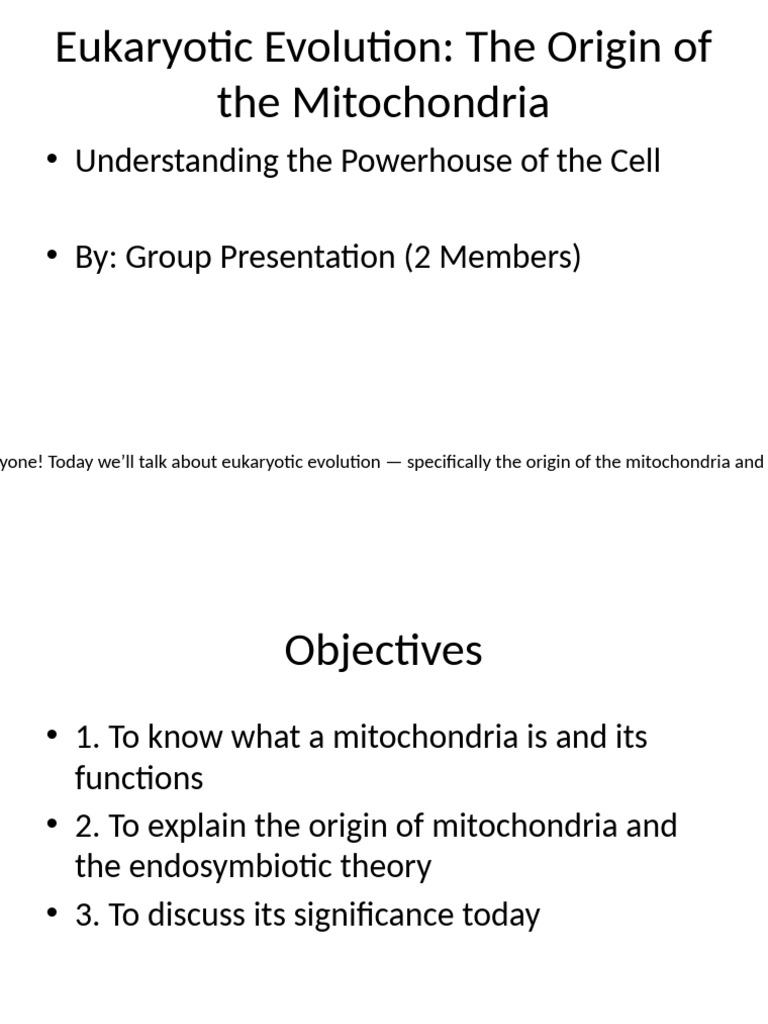 Eukaryotic Evolution: The Origin of the Mitochondria

• Understanding the Powerhouse of the Cell

• By: Group Presentation (2 Members)

yone! Today we'll talk about eukaryotic evolution — specifically the origin of the mitochondria and

Objectives

• 1. To know what a mitochondria is and its functions
• 2. To explain the origin of mitochondria and the endosymbiotic theory
• 3. To discuss its significance today